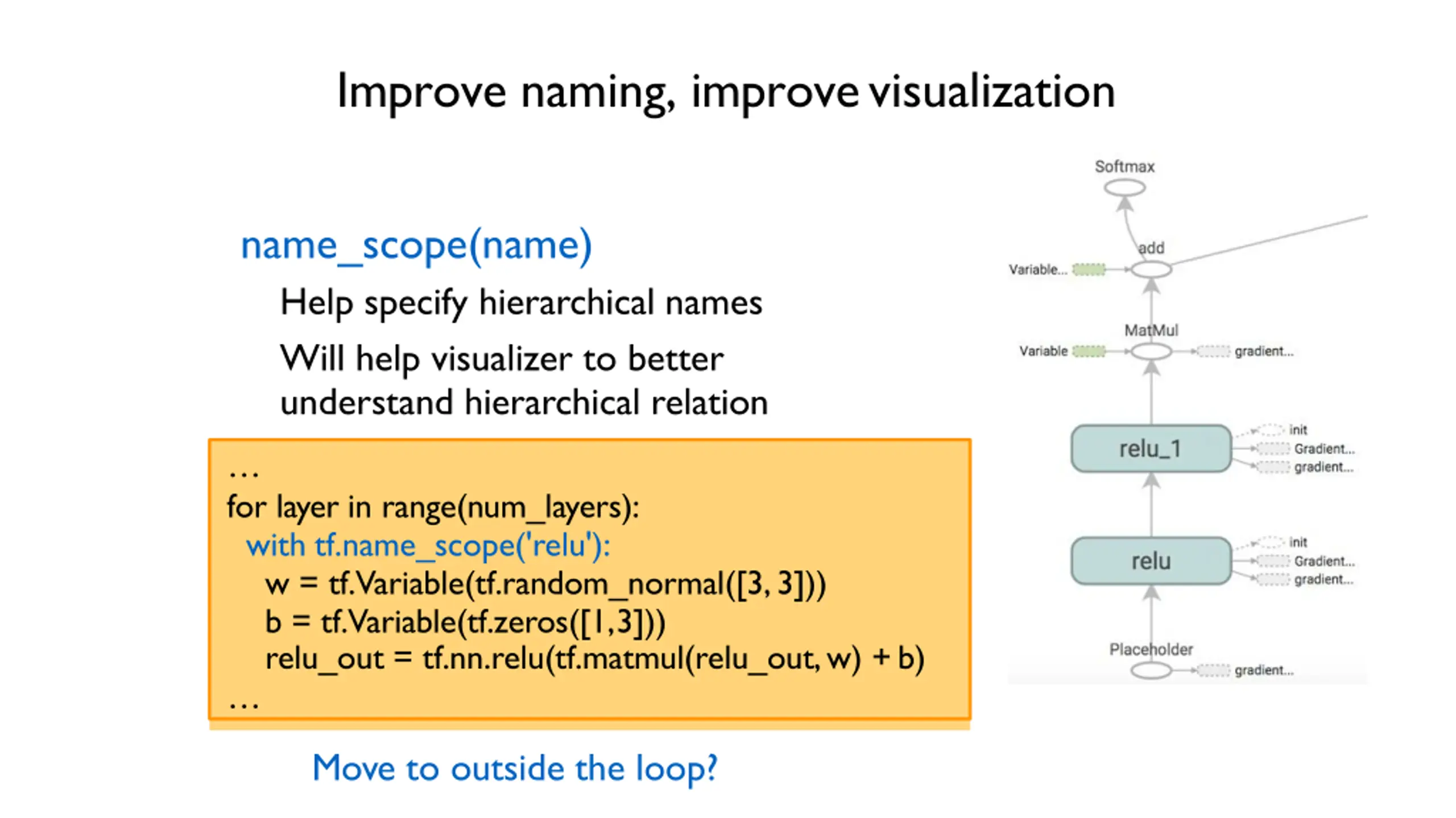 Improve naming, improve visualization

name_scope(name)

Help specify hierarchical names

Will help visualizer to better understand hierarchical relation

...
for layer in range(num_layers):
  with tf.name_scope('relu'):
    w = tf.Variable(tf.random_normal([3, 3]))
    b = tf.Variable(tf.zeros([1,3]))
    relu_out = tf.nn.relu(tf.matmul(relu_out, w) + b)
...

Move to outside the loop?

Softmax

add

Variable...

MatMul

Variable

gradient...

relu_1

init

Gradient...

gradient...

relu

init

Gradient...

gradient...

Placeholder

gradient...